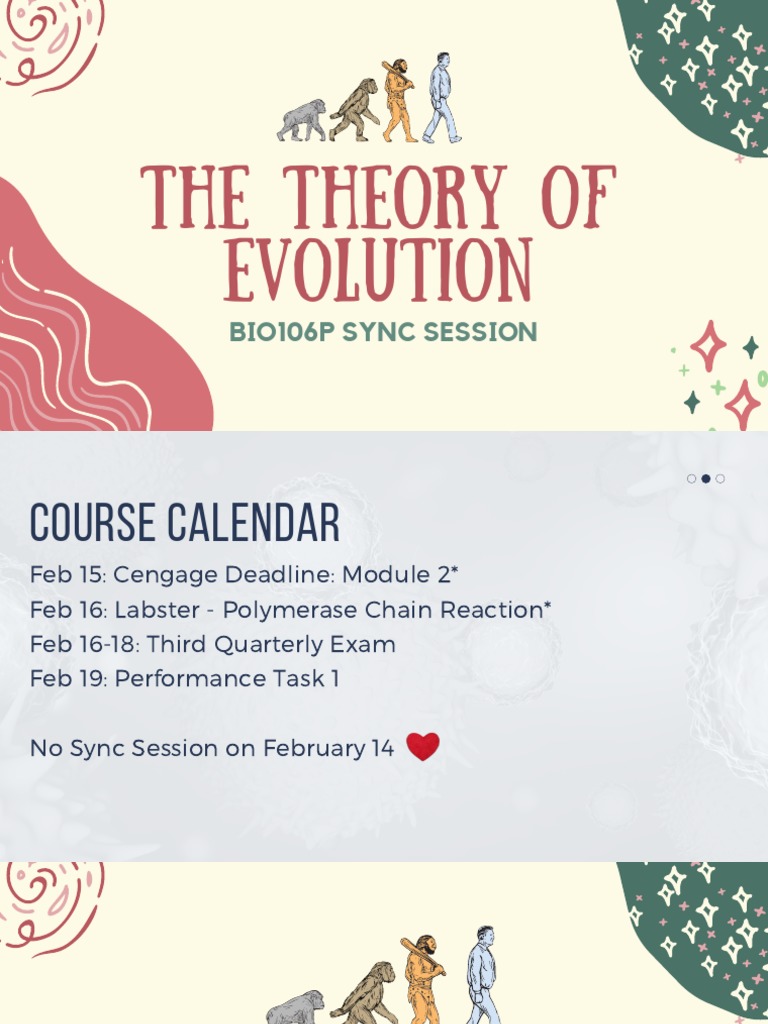 THE THEORY OF EVOLUTION
BIO106P SYNC SESSION

COURSE CALENDAR
Feb 15: Cengage Deadline: Module 2*
Feb 16: Labster - Polymerase Chain Reaction*
Feb 16-18: Third Quarterly Exam
Feb 19: Performance Task 1

No Sync Session on February 14